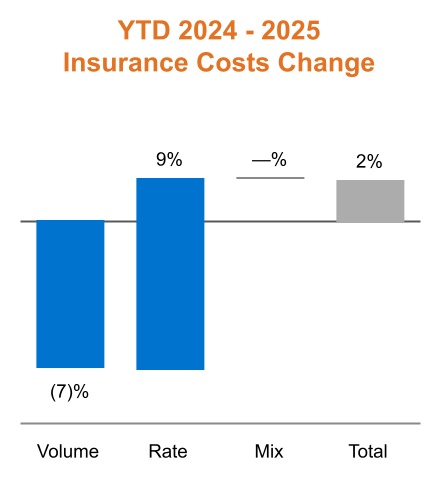 YTD 2024 - 2025
Insurance Costs Change

9%
—%
2%
(7)%

Volume
Rate
Mix
Total